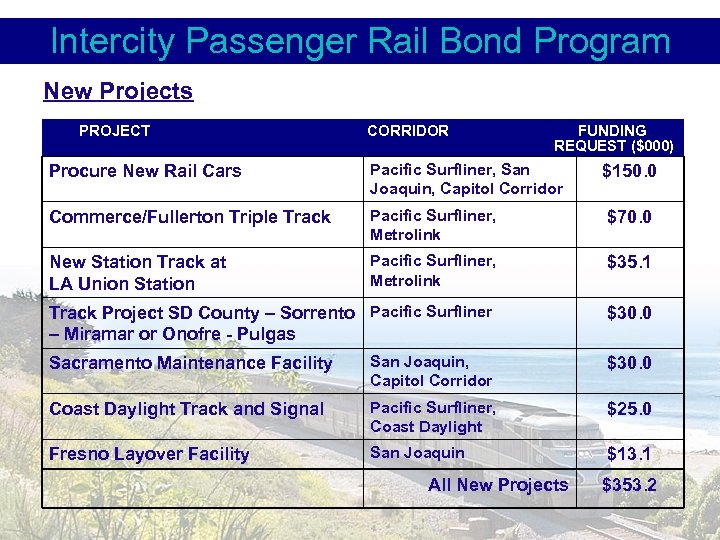 Intercity Passenger Rail Bond Program

New Projects

| PROJECT | CORRIDOR | FUNDING REQUEST ($000) |
|---|---|---|
| Procure New Rail Cars | Pacific Surfliner, San Joaquin, Capitol Corridor | $150.0 |
| Commerce/Fullerton Triple Track | Pacific Surfliner, Metrolink | $70.0 |
| New Station Track at LA Union Station | Pacific Surfliner, Metrolink | $35.1 |
| Track Project SD County – Sorrento – Miramar or Onofre - Pulgas | Pacific Surfliner | $30.0 |
| Sacramento Maintenance Facility | San Joaquin, Capitol Corridor | $30.0 |
| Coast Daylight Track and Signal | Pacific Surfliner, Coast Daylight | $25.0 |
| Fresno Layover Facility | San Joaquin | $13.1 |
| | All New Projects | $353.2 |